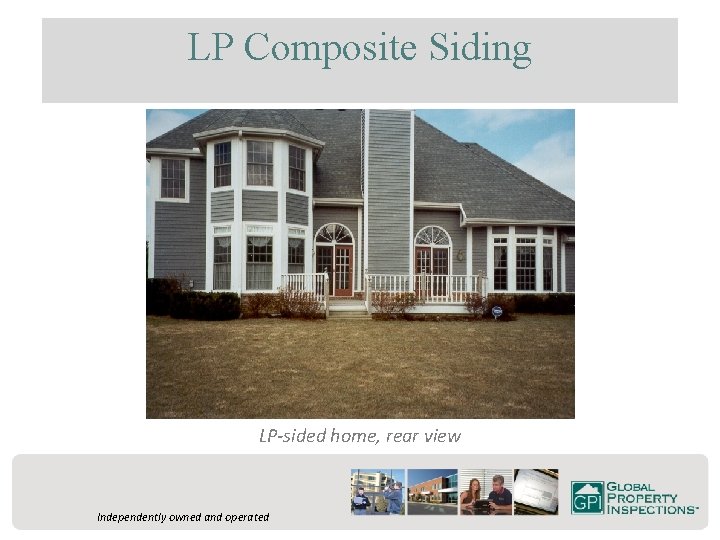 LP Composite Siding

LP-sided home, rear view

Independently owned and operated

GPI GLOBAL PROPERTY INSPECTIONS